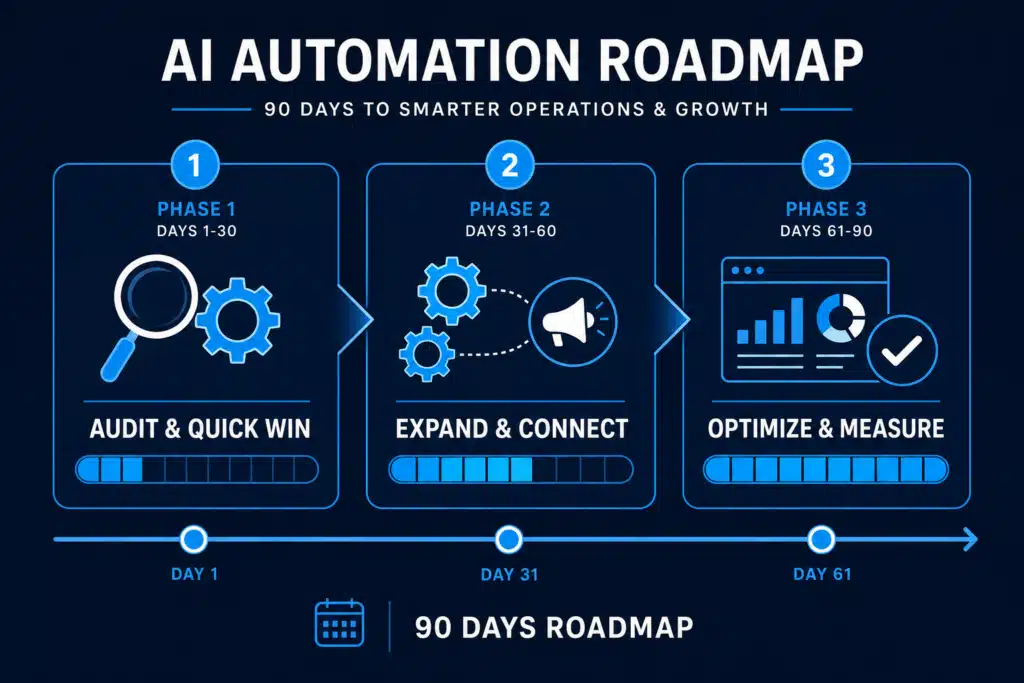 AI AUTOMATION ROADMAP

90 DAYS TO SMARTER OPERATIONS & GROWTH

1
PHASE 1
DAYS 1-30
AUDIT & QUICK WIN

2
PHASE 2
DAYS 31-60
EXPAND & CONNECT

3
PHASE 3
DAYS 61-90
OPTIMIZE & MEASURE

DAY 1
DAY 31
DAY 61

90 DAYS ROADMAP